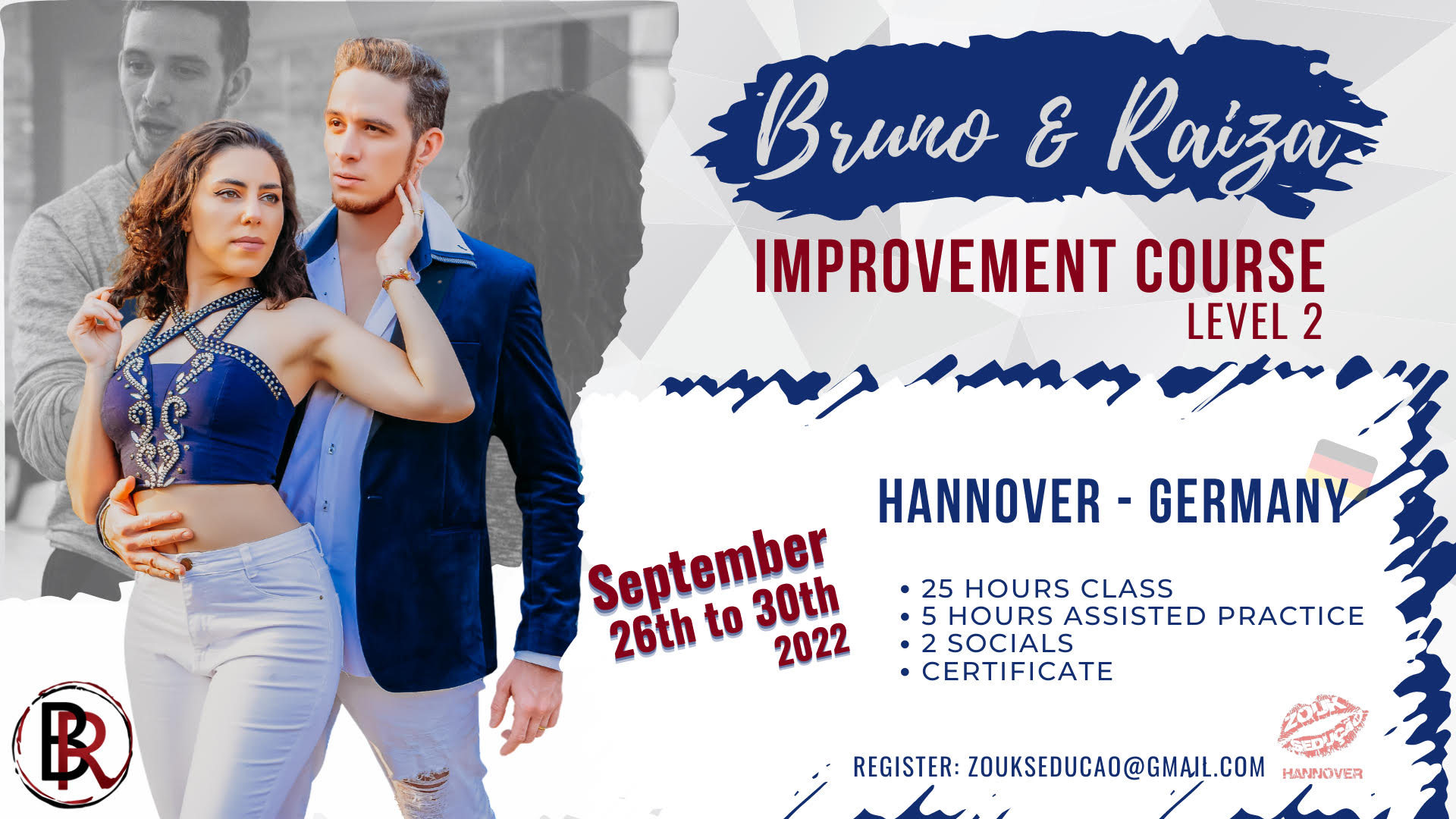 Bruno & Raiza

IMPROVEMENT COURSE
LEVEL 2

HANNOVER - GERMANY

September
26th to 30th
2022

• 25 HOURS CLASS
• 5 HOURS ASSISTED PRACTICE
• 2 SOCIALS
• CERTIFICATE

BR

REGISTER: ZOUKSEDUCAO@GMAIL.COM

ZOUK SEDUÇÃO
HANNOVER